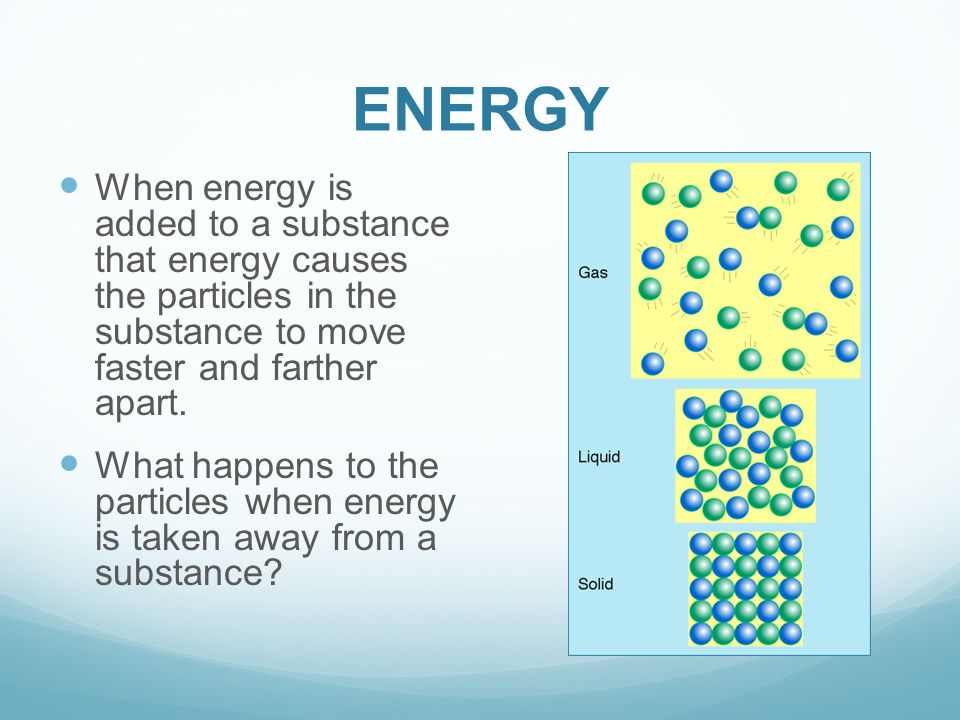 ENERGY

When energy is added to a substance that energy causes the particles in the substance to move faster and farther apart.

What happens to the particles when energy is taken away from a substance?

Gas

Liquid

Solid